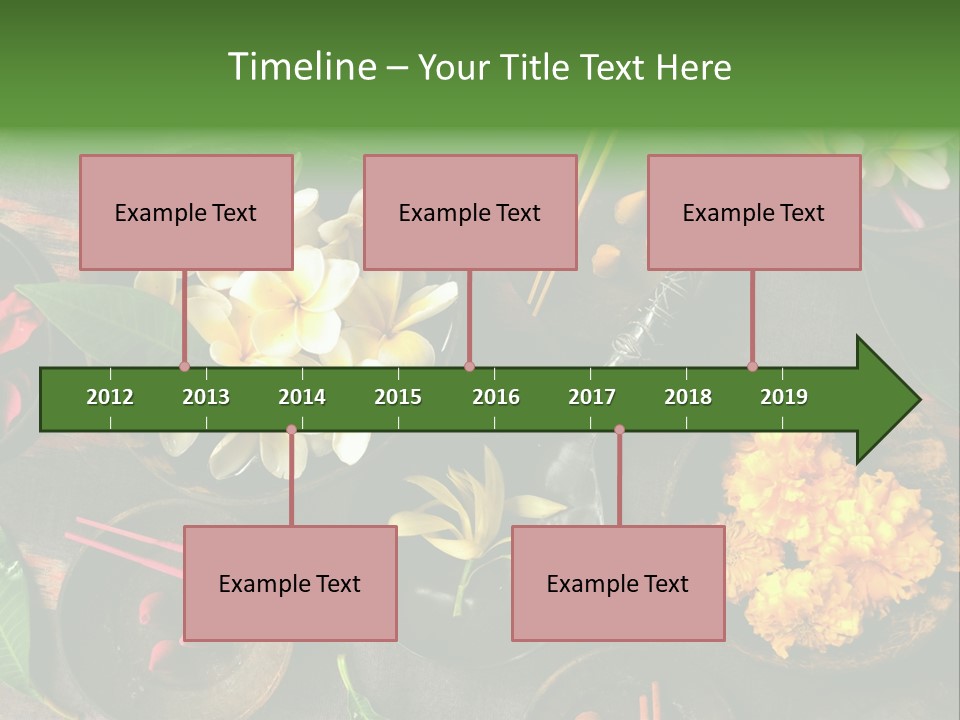 Timeline – Your Title Text Here

Example Text

Example Text

Example Text

2012 2013 2014 2015 2016 2017 2018 2019

Example Text

Example Text